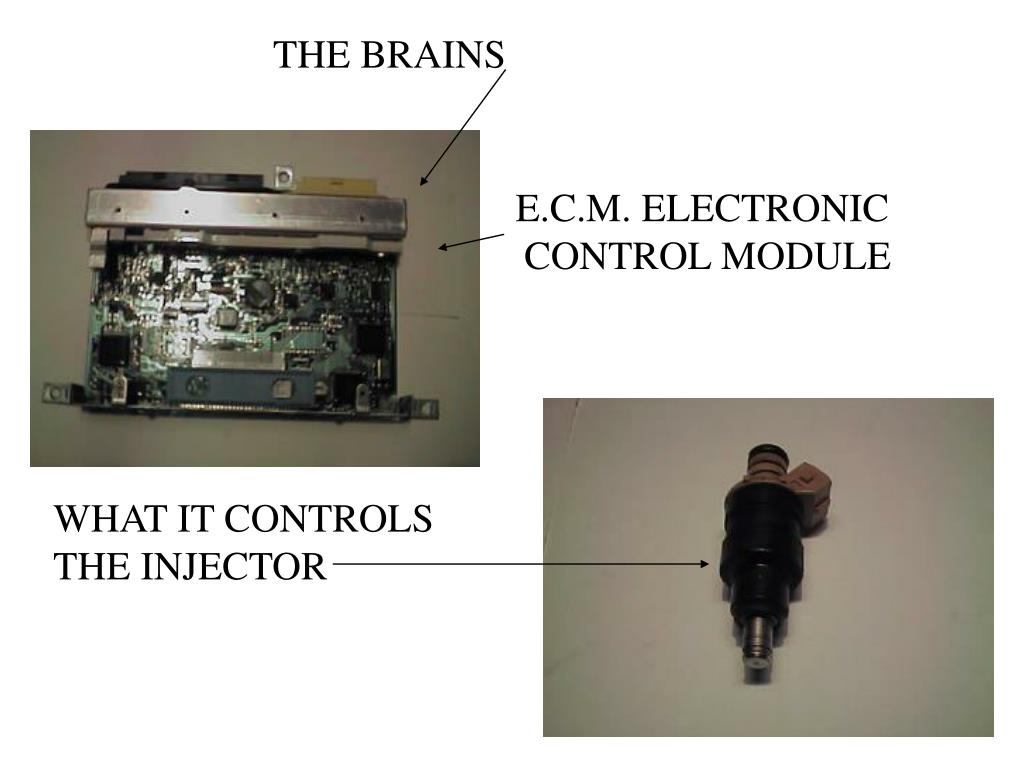 THE BRAINS

E.C.M. ELECTRONIC CONTROL MODULE

WHAT IT CONTROLS
THE INJECTOR